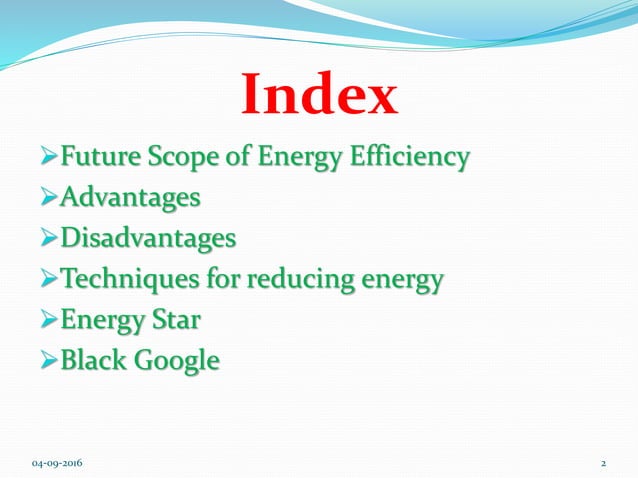 Index

➢Future Scope of Energy Efficiency
➢Advantages
➢Disadvantages
➢Techniques for reducing energy
➢Energy Star
➢Black Google

04-09-2016

2